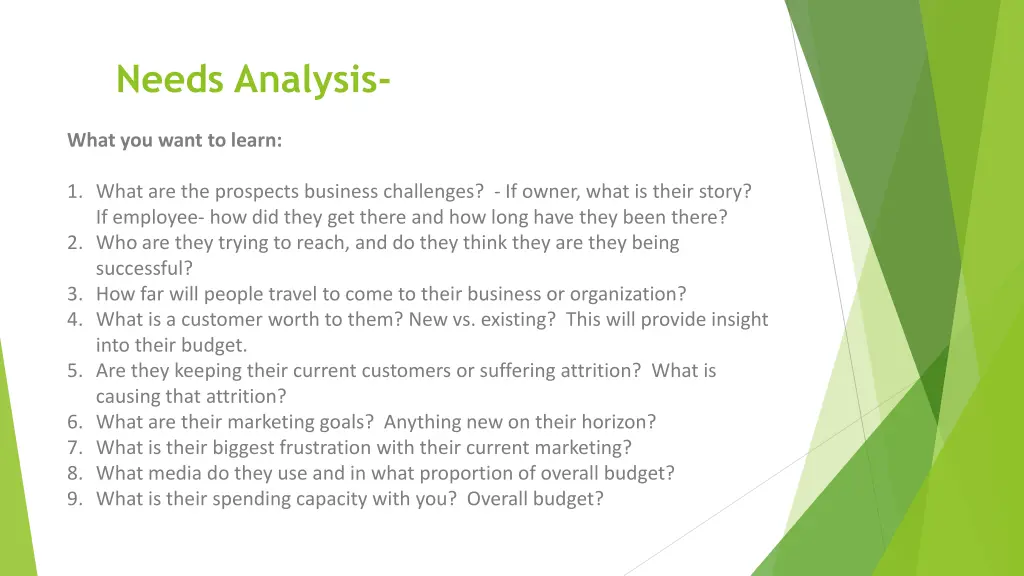 Needs Analysis-

What you want to learn:

1. What are the prospects business challenges? - If owner, what is their story? If employee- how did they get there and how long have they been there?
2. Who are they trying to reach, and do they think they are they being successful?
3. How far will people travel to come to their business or organization?
4. What is a customer worth to them? New vs. existing? This will provide insight into their budget.
5. Are they keeping their current customers or suffering attrition? What is causing that attrition?
6. What are their marketing goals? Anything new on their horizon?
7. What is their biggest frustration with their current marketing?
8. What media do they use and in what proportion of overall budget?
9. What is their spending capacity with you? Overall budget?